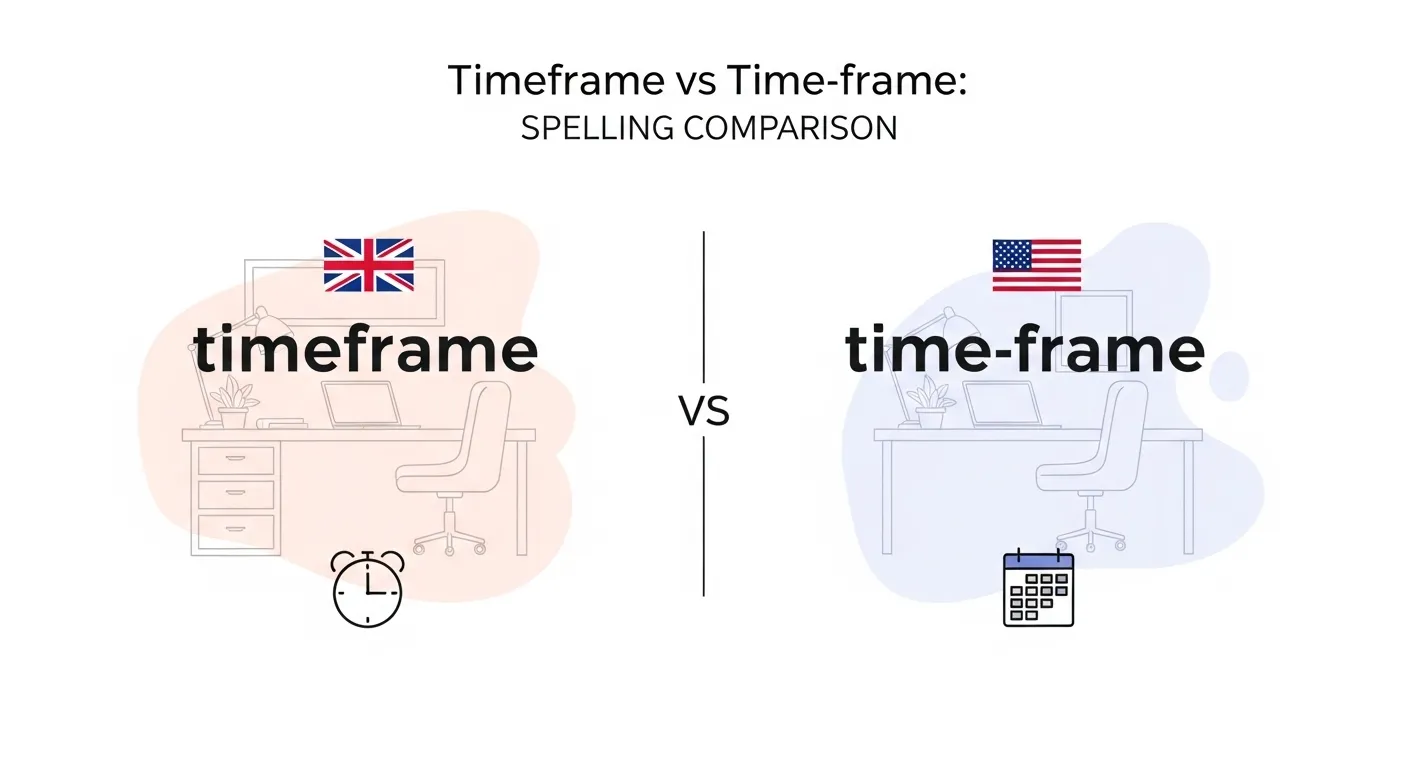 Timeframe vs Time-frame:
SPELLING COMPARISON

timeframe

VS

time-frame